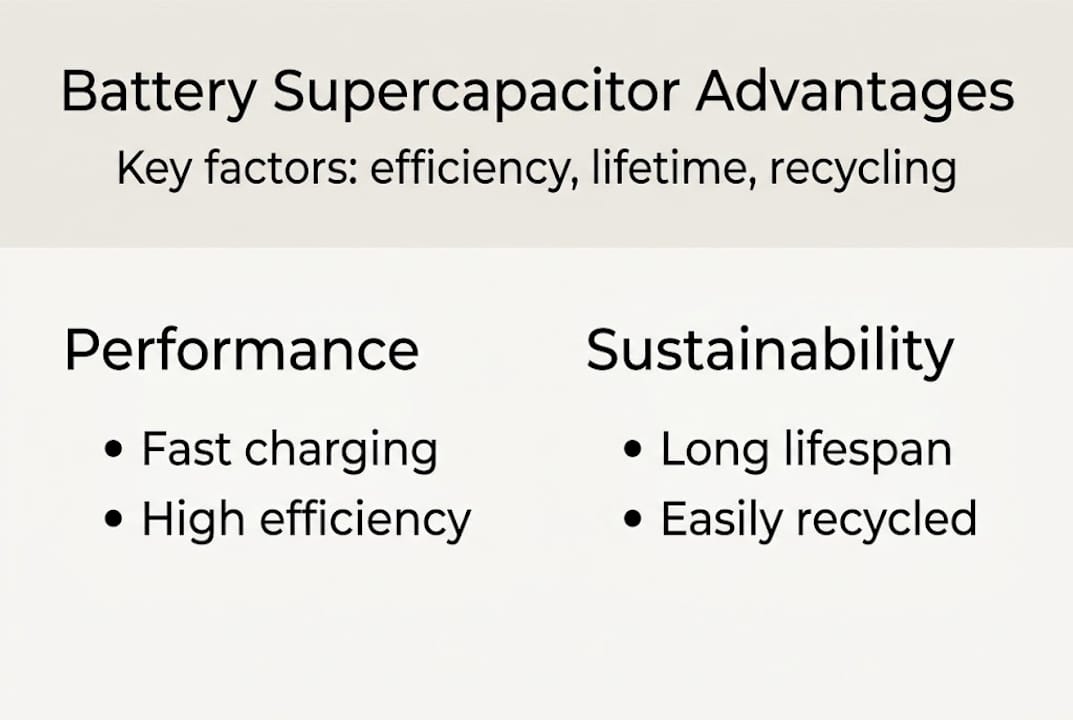 Battery Supercapacitor Advantages

Key factors: efficiency, lifetime, recycling

Performance

• Fast charging
• High efficiency

Sustainability

• Long lifespan
• Easily recycled